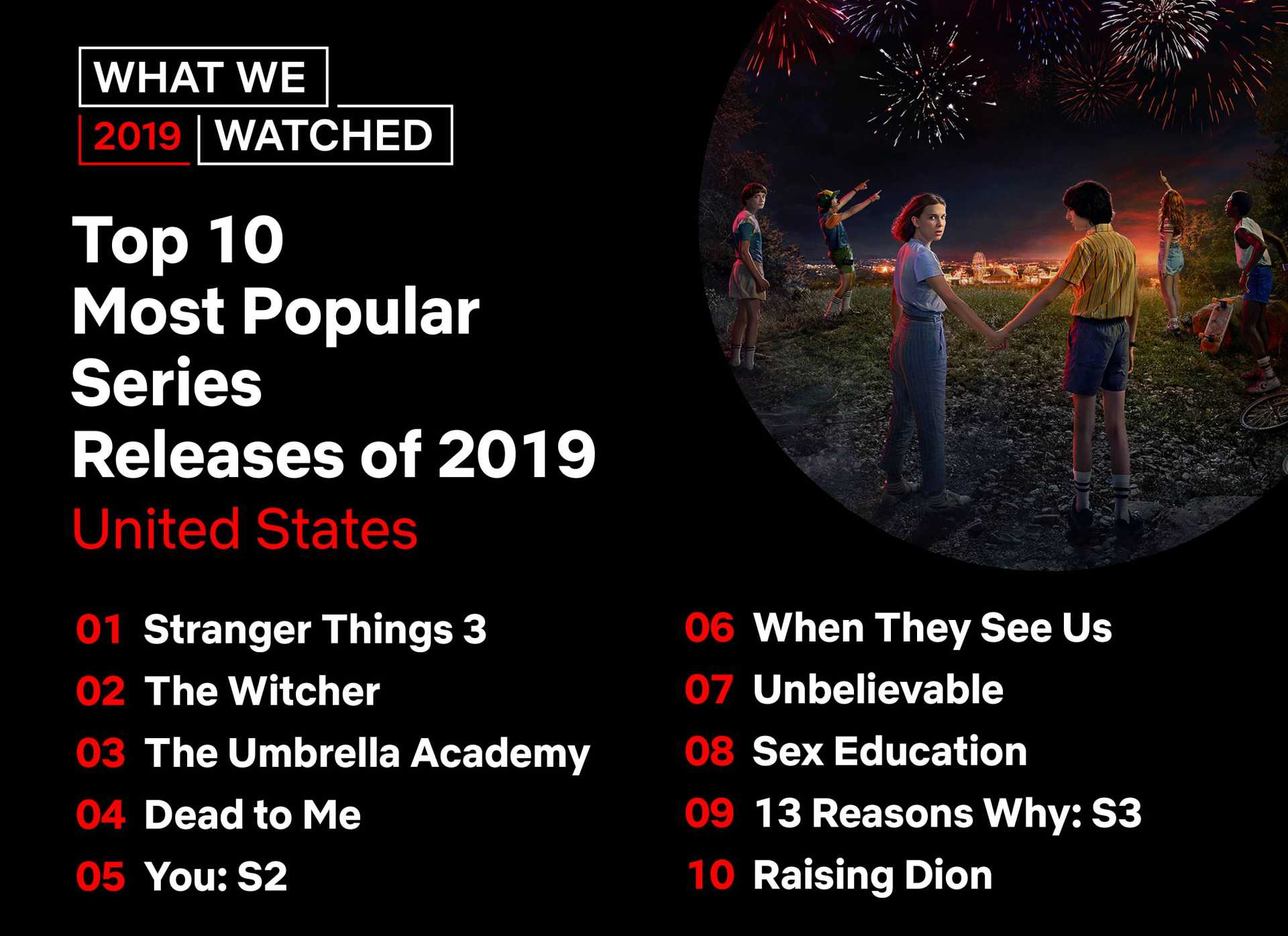 WHAT WE
2019 WATCHED

Top 10
Most Popular
Series
Releases of 2019
United States

01 Stranger Things 3
02 The Witcher
03 The Umbrella Academy
04 Dead to Me
05 You: S2

06 When They See Us
07 Unbelievable
08 Sex Education
09 13 Reasons Why: S3
10 Raising Dion